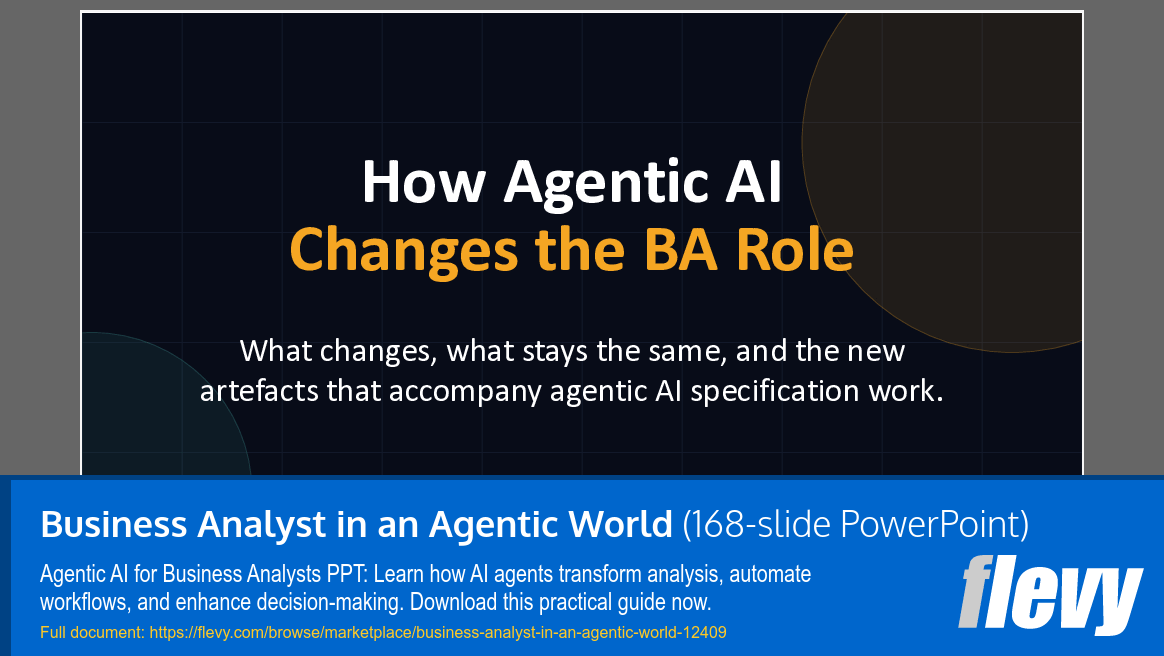 How Agentic AI
Changes the BA Role

What changes, what stays the same, and the new artefacts that accompany agentic AI specification work.

Business Analyst in an Agentic World (168-slide PowerPoint)

Agentic AI for Business Analysts PPT: Learn how AI agents transform analysis, automate workflows, and enhance decision-making. Download this practical guide now.

Full document: https://flevy.com/browse/marketplace/business-analyst-in-an-agentic-world-12409

flevy